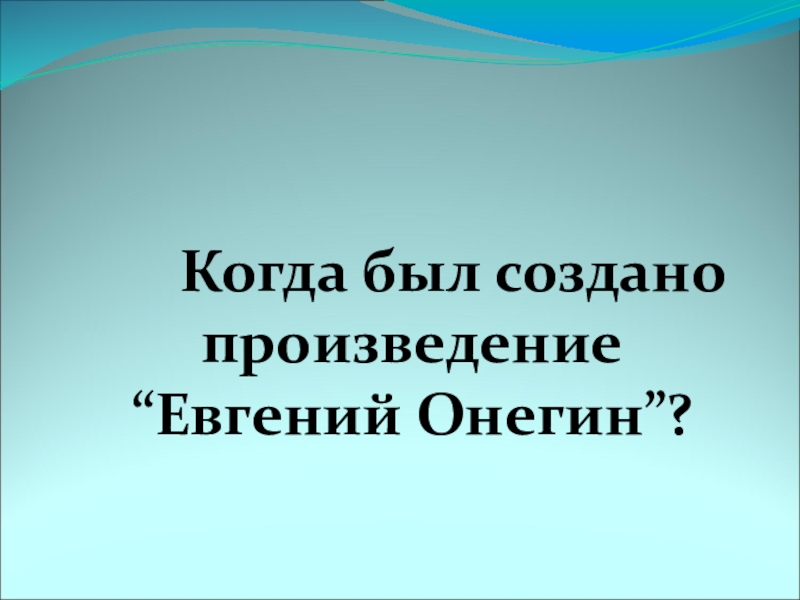 Когда был создано произведение “Евгений Онегин”?